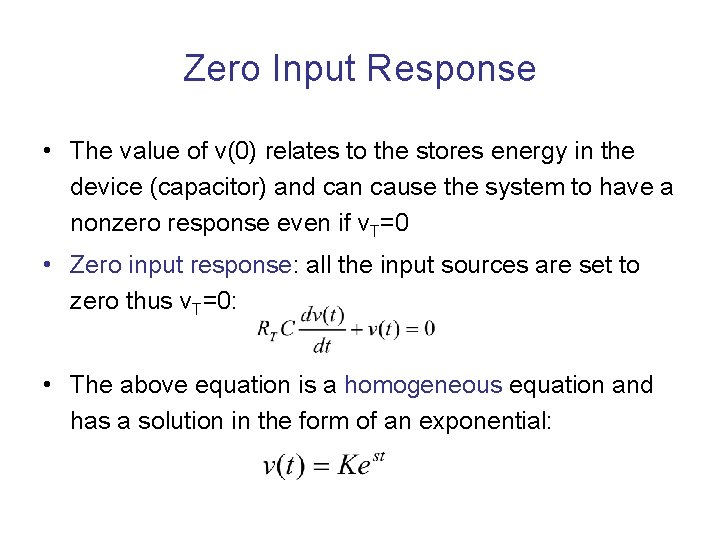 Zero Input Response

• The value of v(0) relates to the stores energy in the device (capacitor) and can cause the system to have a nonzero response even if $v_T$=0

• Zero input response: all the input sources are set to zero thus $v_T$=0: $R_T C \frac{dv(t)}{dt} + v(t) = 0$

• The above equation is a homogeneous equation and has a solution in the form of an exponential:

$v(t) = Ke^{st}$